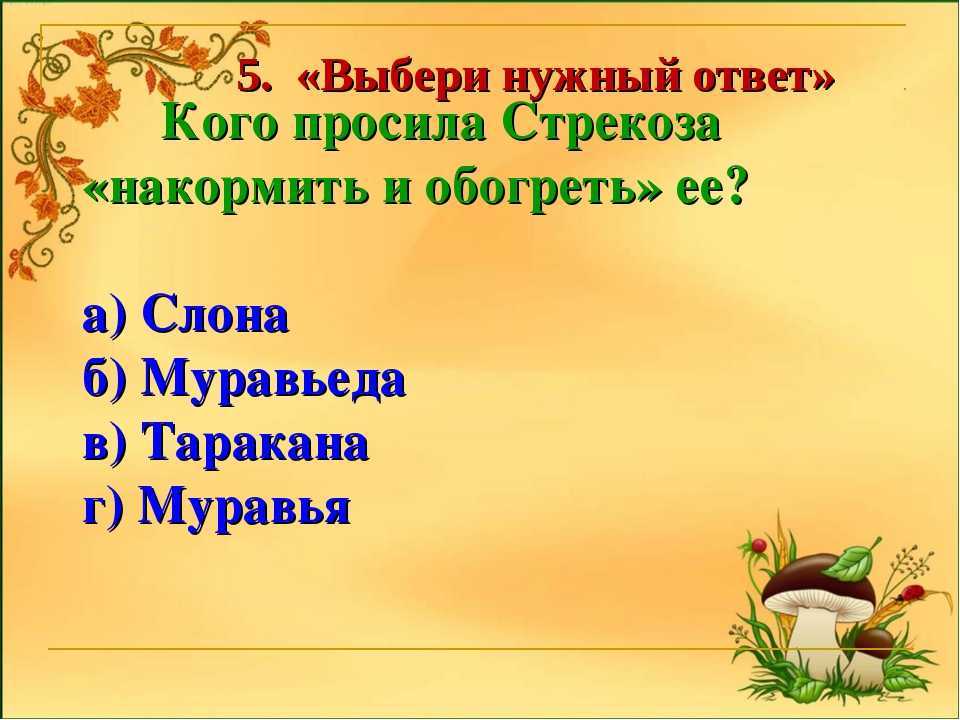 5. «Выбери нужный ответ»

Кого просила Стрекоза «накормить и обогреть» ее?

а) Слона
б) Муравьеда
в) Таракана
г) Муравья